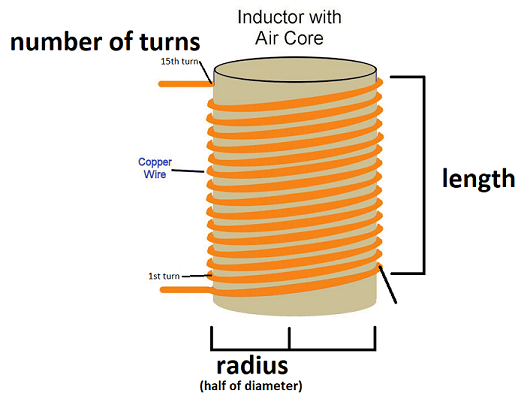 Inductor with Air Core

number of turns

15th turn

Copper Wire

length

1st turn

radius
(half of diameter)